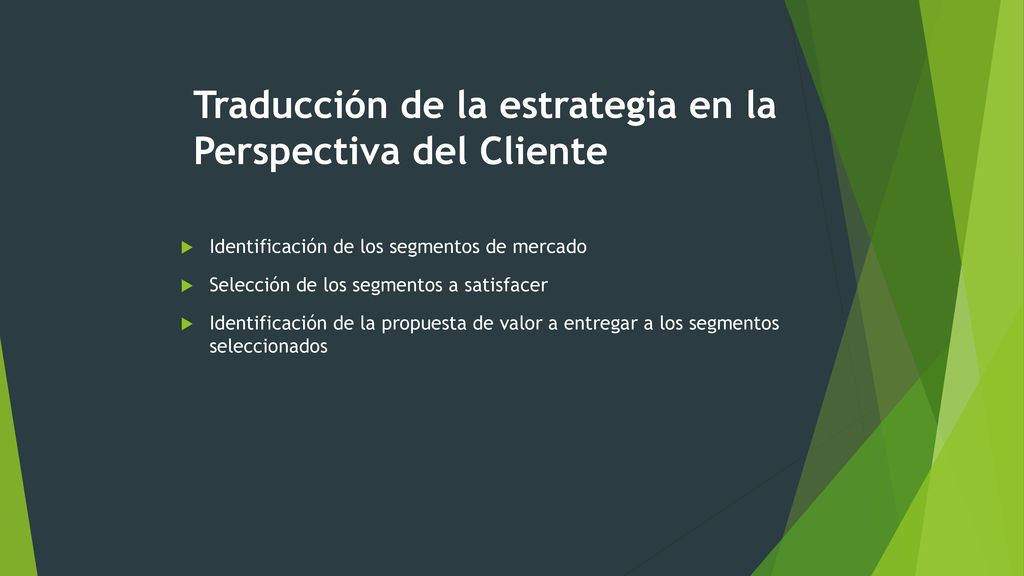 Traducción de la estrategia en la Perspectiva del Cliente

Identificación de los segmentos de mercado

Selección de los segmentos a satisfacer

Identificación de la propuesta de valor a entregar a los segmentos seleccionados